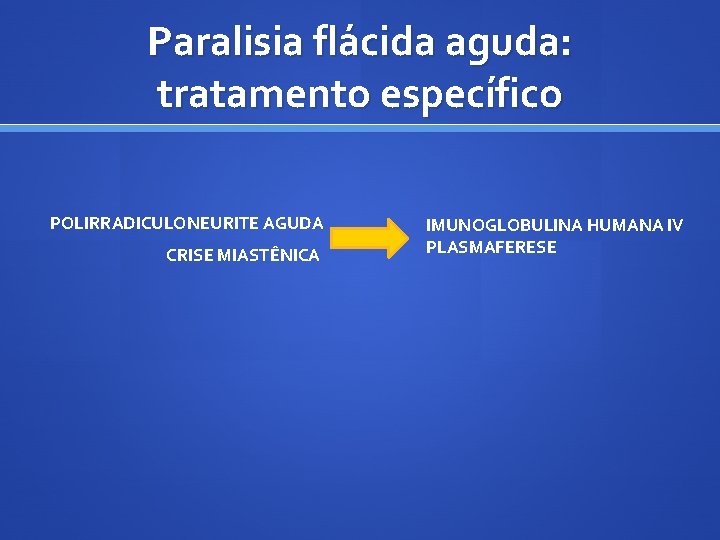 Paralisia flácida aguda: tratamento específico

POLIRRADICULONEURITE AGUDA
CRISE MIASTÊNICA

IMUNOGLOBULINA HUMANA IV
PLASMAFERESE